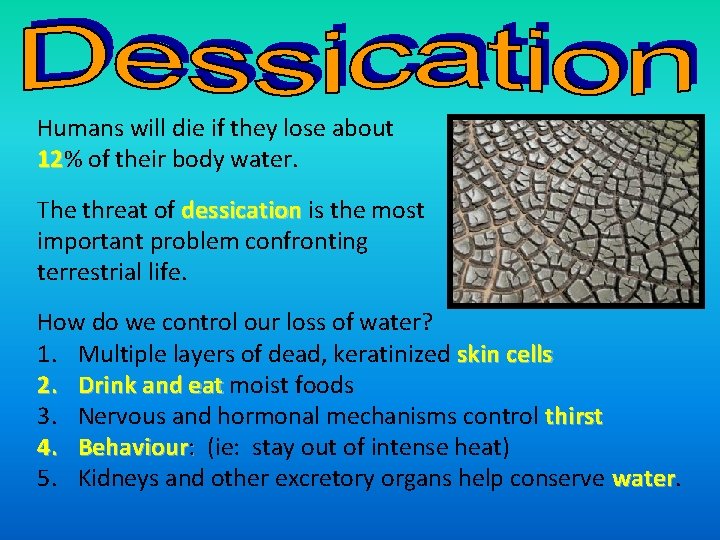 Dessication

Humans will die if they lose about 12% of their body water.

The threat of dessication is the most important problem confronting terrestrial life.

How do we control our loss of water?
1. Multiple layers of dead, keratinized skin cells
2. Drink and eat moist foods
3. Nervous and hormonal mechanisms control thirst
4. Behaviour: (ie: stay out of intense heat)
5. Kidneys and other excretory organs help conserve water.